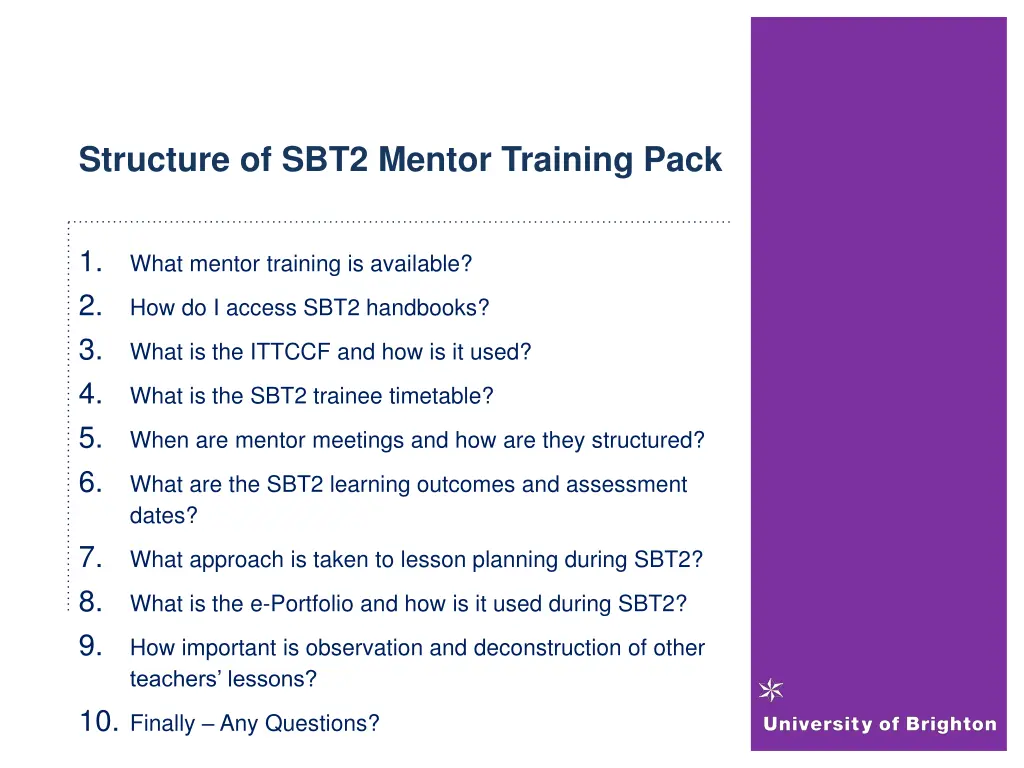 Structure of SBT2 Mentor Training Pack

1. What mentor training is available?
2. How do I access SBT2 handbooks?
3. What is the ITTCCF and how is it used?
4. What is the SBT2 trainee timetable?
5. When are mentor meetings and how are they structured?
6. What are the SBT2 learning outcomes and assessment dates?
7. What approach is taken to lesson planning during SBT2?
8. What is the e-Portfolio and how is it used during SBT2?
9. How important is observation and deconstruction of other teachers' lessons?
10. Finally – Any Questions?

University of Brighton